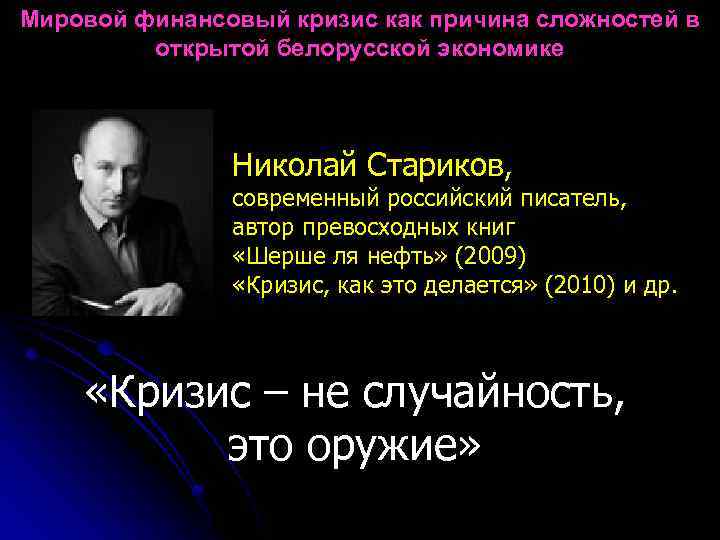 Мировой финансовый кризис как причина сложностей в открытой белорусской экономике

Николай Стариков,
современный российский писатель, автор превосходных книг «Шерше ля нефть» (2009) «Кризис, как это делается» (2010) и др.

«Кризис – не случайность, это оружие»